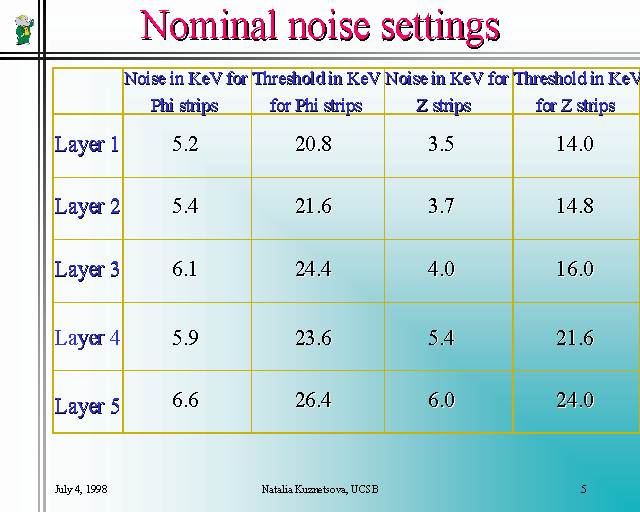 Nominal noise settings

| | Noise in KeV for Phi strips | Threshold in KeV for Phi strips | Noise in KeV for Z strips | Threshold in KeV for Z strips |
|---|---|---|---|---|
| Layer 1 | 5.2 | 20.8 | 3.5 | 14.0 |
| Layer 2 | 5.4 | 21.6 | 3.7 | 14.8 |
| Layer 3 | 6.1 | 24.4 | 4.0 | 16.0 |
| Layer 4 | 5.9 | 23.6 | 5.4 | 21.6 |
| Layer 5 | 6.6 | 26.4 | 6.0 | 24.0 |

July 4, 1998

Natalia Kuznetsova, UCSB

5